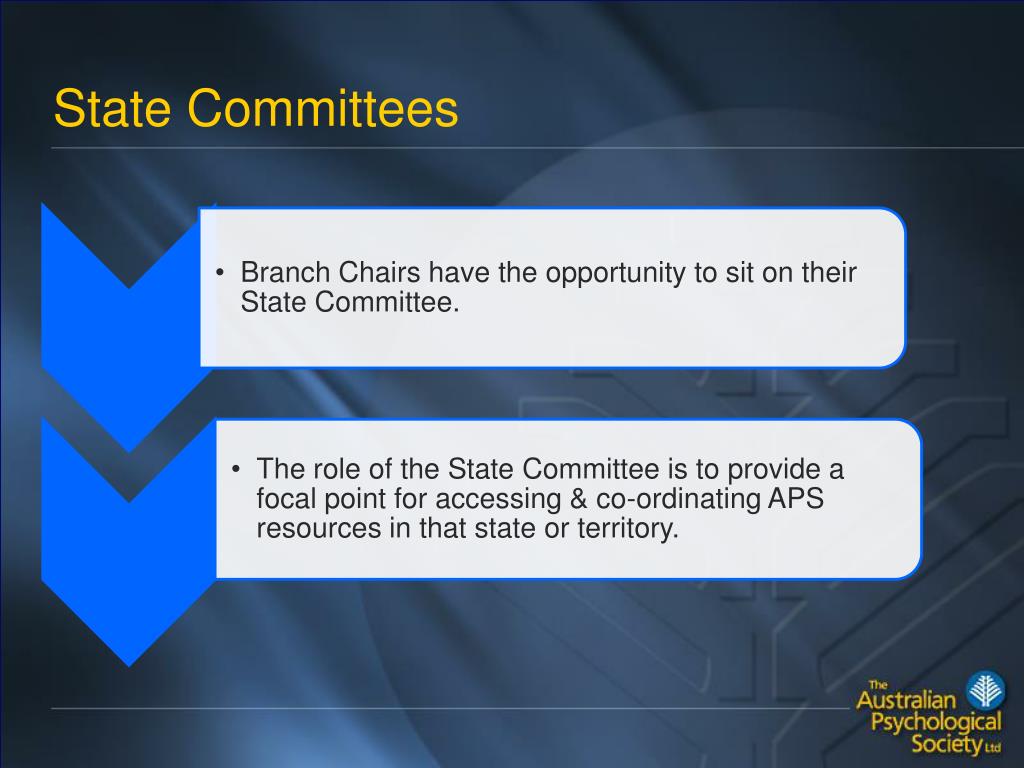 State Committees

• Branch Chairs have the opportunity to sit on their State Committee.

• The role of the State Committee is to provide a focal point for accessing & co-ordinating APS resources in that state or territory.

The Australian Psychological Society Ltd